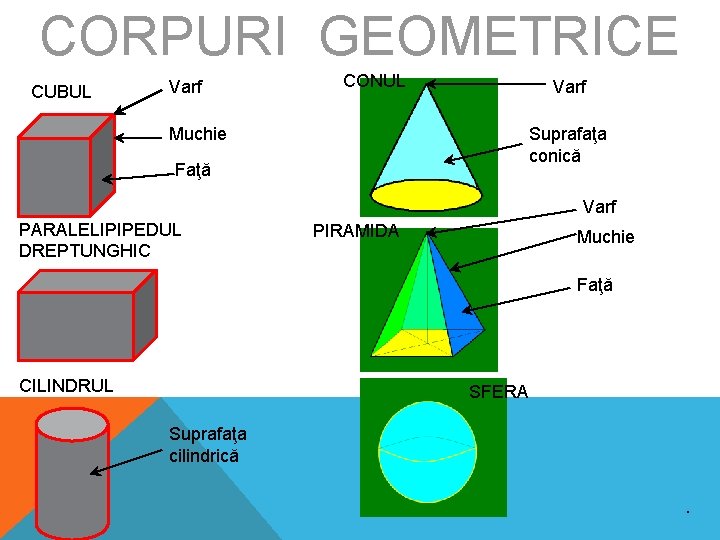 CORPURI GEOMETRICE

CUBUL
Varf
Muchie
Faţă

PARALELIPIPEDUL DREPTUNGHIC

CILINDRUL
Suprafaţa cilindrică

CONUL
Varf
Suprafaţa conică

PIRAMIDA
Varf
Muchie
Faţă

SFERA